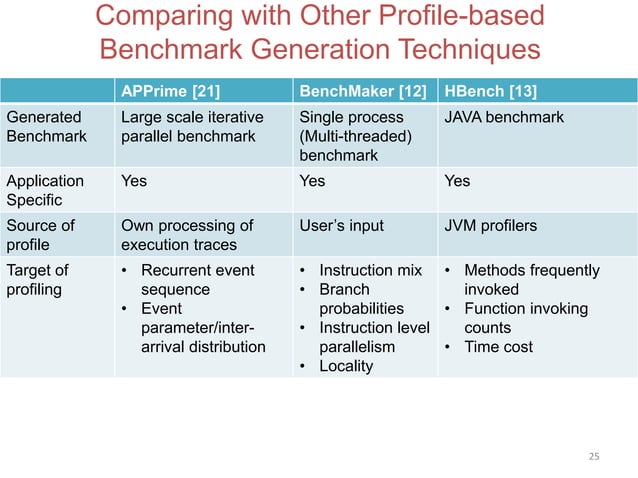 Comparing with Other Profile-based Benchmark Generation Techniques

| | APPrime [21] | BenchMaker [12] | HBench [13] |
|---|---|---|---|
| Generated Benchmark | Large scale iterative parallel benchmark | Single process (Multi-threaded) benchmark | JAVA benchmark |
| Application Specific | Yes | Yes | Yes |
| Source of profile | Own processing of execution traces | User's input | JVM profilers |
| Target of profiling | • Recurrent event sequence • Event parameter/inter-arrival distribution | • Instruction mix • Branch probabilities • Instruction level parallelism • Locality | • Methods frequently invoked • Function invoking counts • Time cost |

25